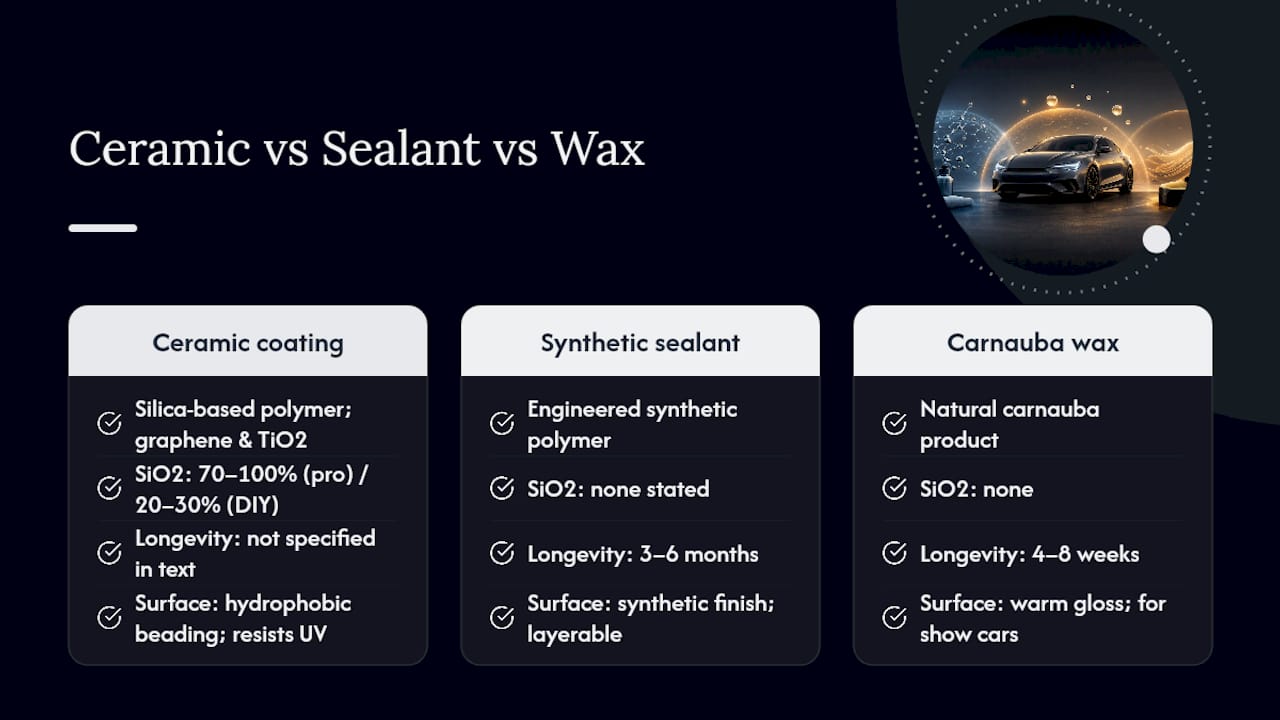 Ceramic vs Sealant vs Wax

Ceramic coating

Silica-based polymer; graphene & TiO2

SiO2: 70–100% (pro) / 20–30% (DIY)

Longevity: not specified in text

Surface: hydrophobic beading; resists UV

Synthetic sealant

Engineered synthetic polymer

SiO2: none stated

Longevity: 3–6 months

Surface: synthetic finish; layerable

Carnauba wax

Natural carnauba product

SiO2: none

Longevity: 4–8 weeks

Surface: warm gloss; for show cars